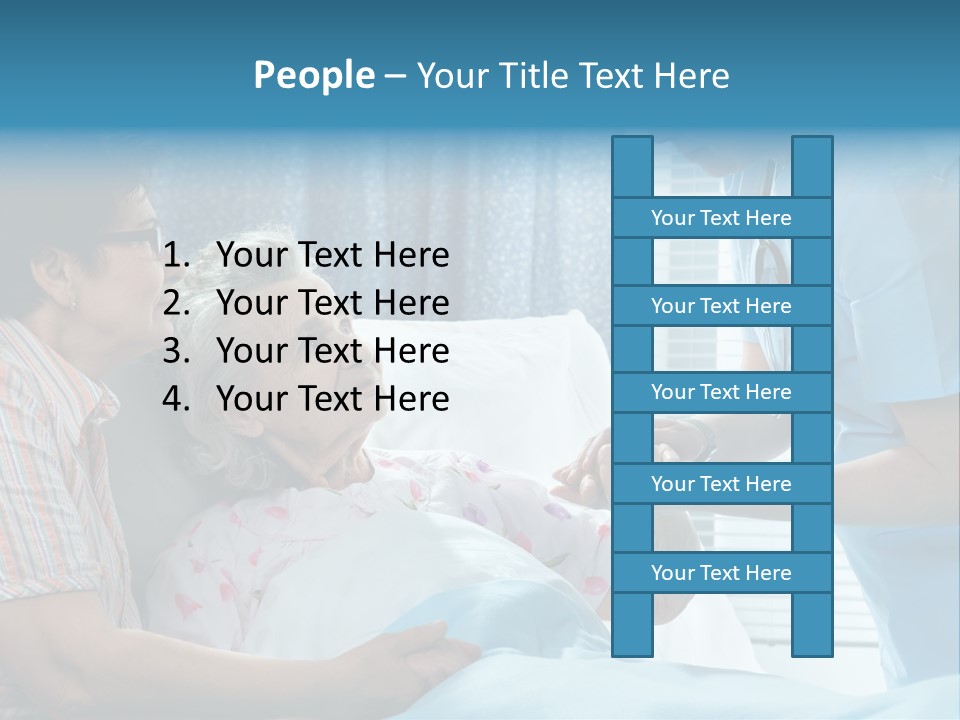 People – Your Title Text Here

1. Your Text Here
2. Your Text Here
3. Your Text Here
4. Your Text Here

Your Text Here

Your Text Here

Your Text Here

Your Text Here

Your Text Here